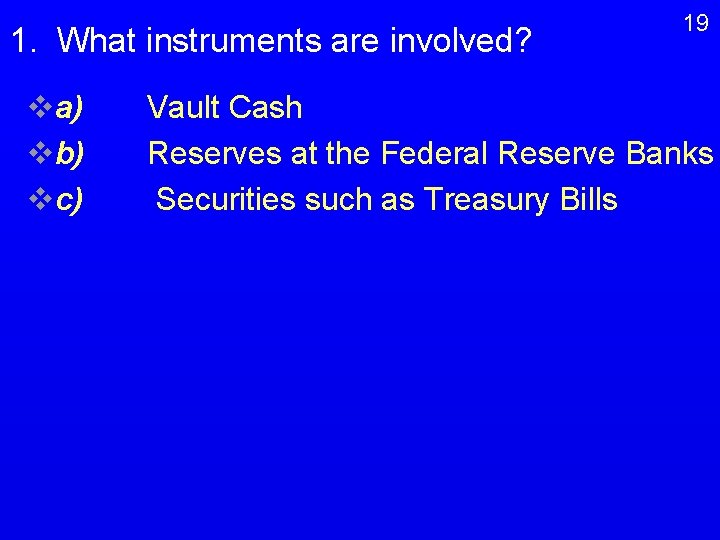 19

1. What instruments are involved?

a) Vault Cash
b) Reserves at the Federal Reserve Banks
c) Securities such as Treasury Bills